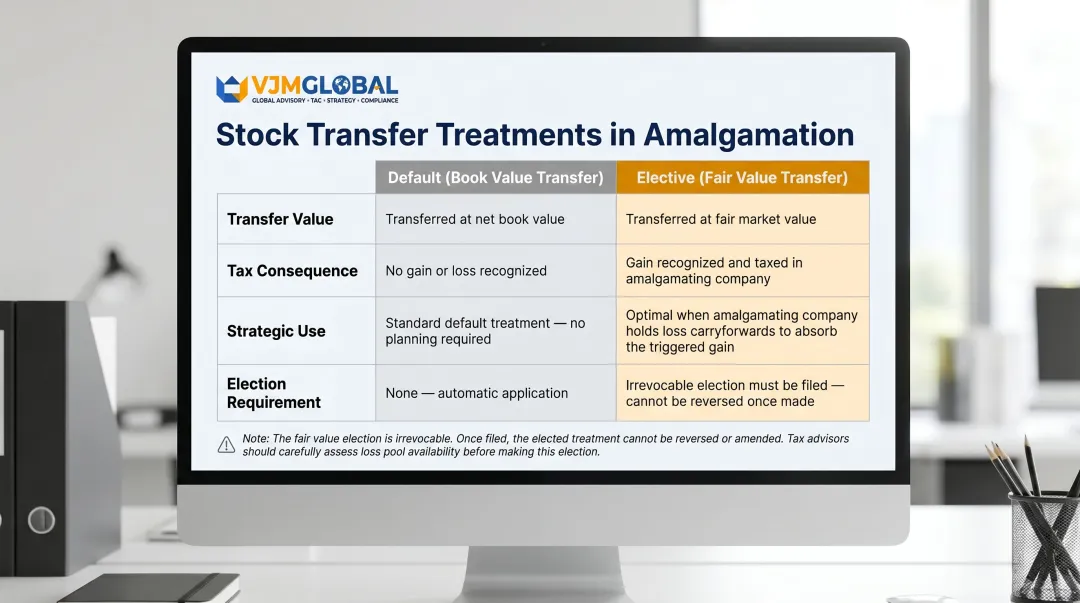 VJMGLOBAL
GLOBAL ADVISORY • TAC • STRATEGY • COMPLIANCE

Stock Transfer Treatments in Amalgamation

| | Default (Book Value Transfer) | Elective (Fair Value Transfer) |
|---|---|---|
| Transfer Value | Transferred at net book value | Transferred at fair market value |
| Tax Consequence | No gain or loss recognized | Gain recognized and taxed in amalgamating company |
| Strategic Use | Standard default treatment — no planning required | Optimal when amalgamating company holds loss carryforwards to absorb the triggered gain |
| Election Requirement | None — automatic application | Irrevocable election must be filed — cannot be reversed once made |

Note: The fair value election is irrevocable. Once filed, the elected treatment cannot be reversed or amended. Tax advisors should carefully assess loss pool availability before making this election.